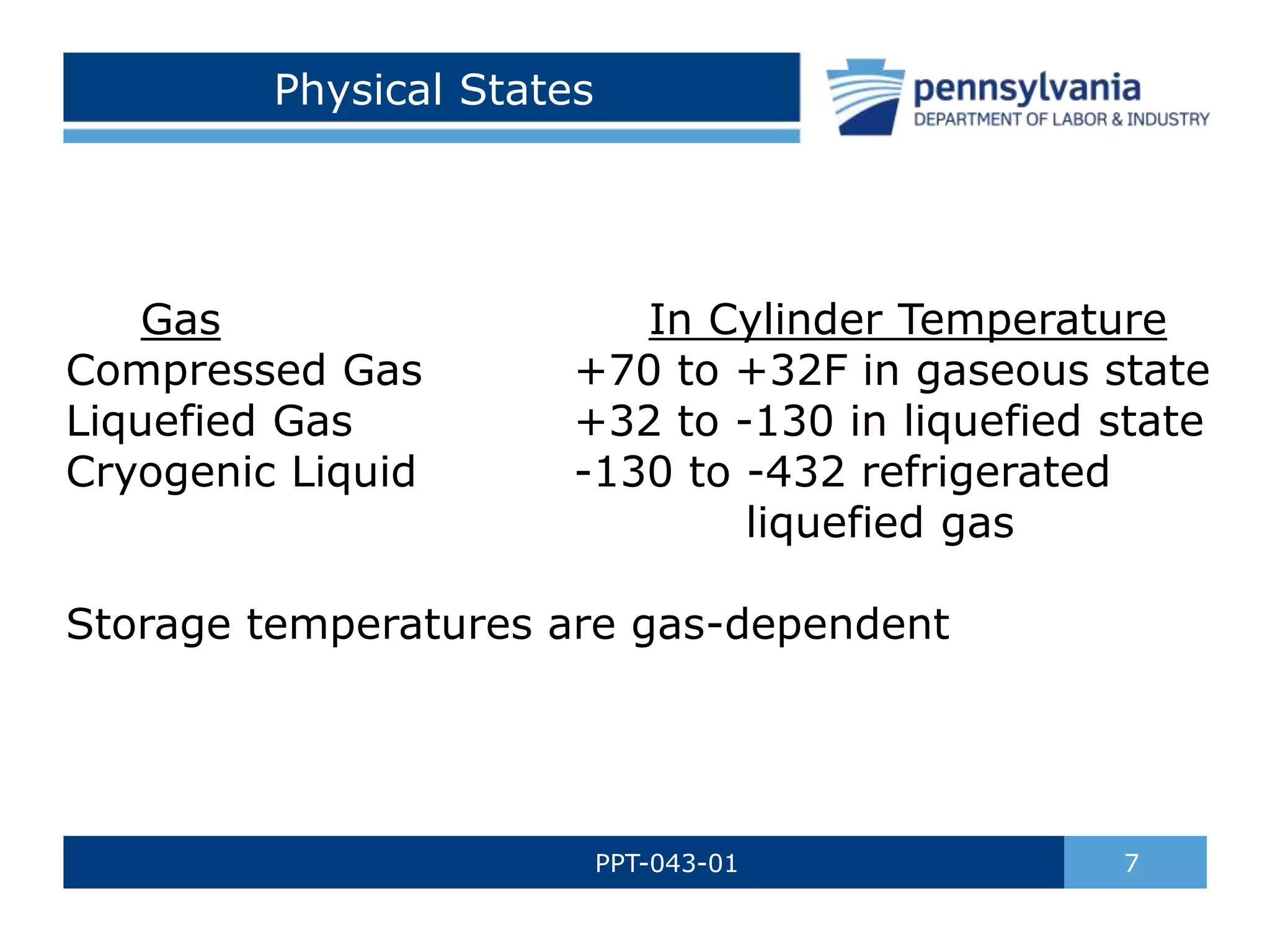 Physical States

pennsylvania
DEPARTMENT OF LABOR & INDUSTRY

| Gas | In Cylinder Temperature |
|---|---|
| Compressed Gas | +70 to +32F in gaseous state |
| Liquefied Gas | +32 to -130 in liquefied state |
| Cryogenic Liquid | -130 to -432 refrigerated liquefied gas |

Storage temperatures are gas-dependent

PPT-043-01

7